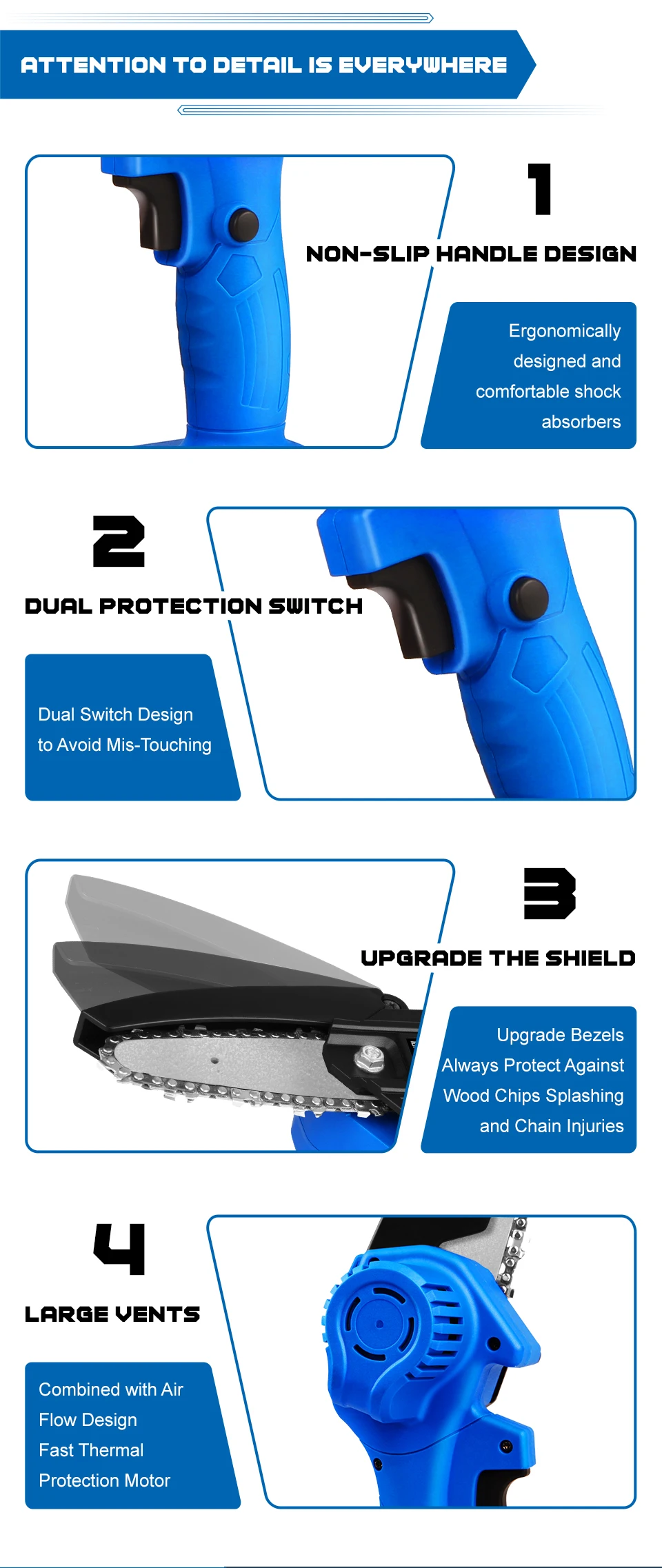 ATTENTION TO DETAIL IS EVERYWHERE

1

NON-SLIP HANDLE DESIGN

Ergonomically designed and comfortable shock absorbers

2

DUAL PROTECTION SWITCH

Dual Switch Design to Avoid Mis-Touching

3

UPGRADE THE SHIELD

Upgrade Bezels Always Protect Against Wood Chips Splashing and Chain Injuries

4

LARGE VENTS

Combined with Air Flow Design Fast Thermal Protection Motor